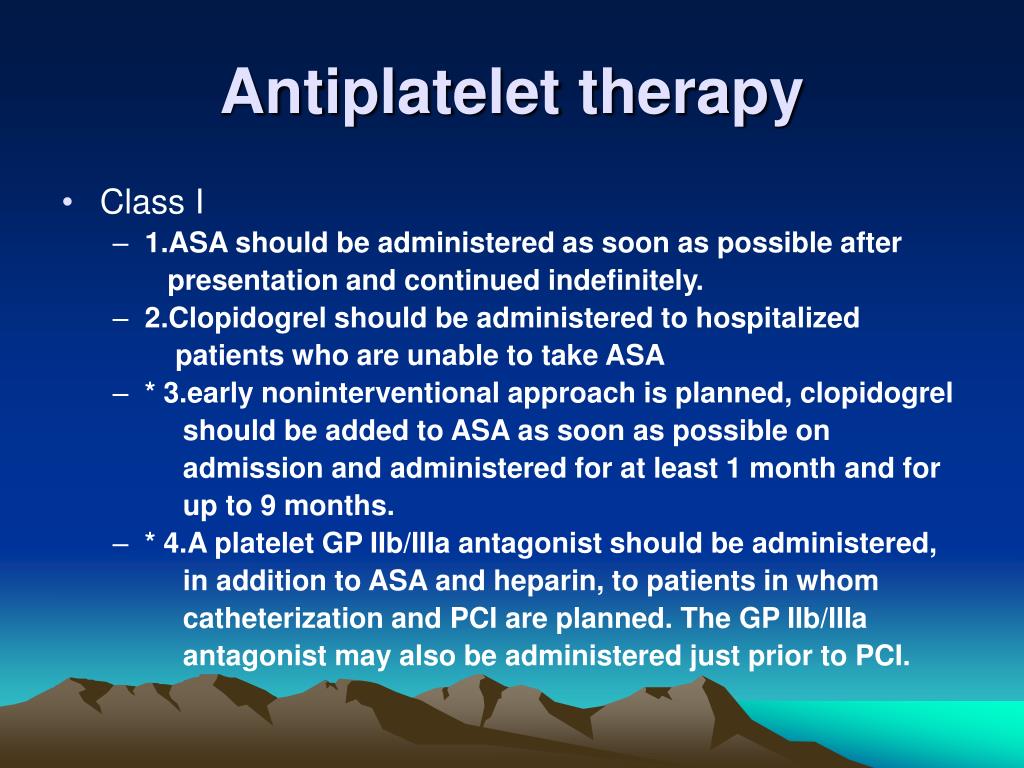 Antiplatelet therapy

• Class I
– 1.ASA should be administered as soon as possible after presentation and continued indefinitely.
– 2.Clopidogrel should be administered to hospitalized patients who are unable to take ASA
– * 3.early noninterventional approach is planned, clopidogrel should be added to ASA as soon as possible on admission and administered for at least 1 month and for up to 9 months.
– * 4.A platelet GP IIb/IIIa antagonist should be administered, in addition to ASA and heparin, to patients in whom catheterization and PCI are planned. The GP IIb/IIIa antagonist may also be administered just prior to PCI.